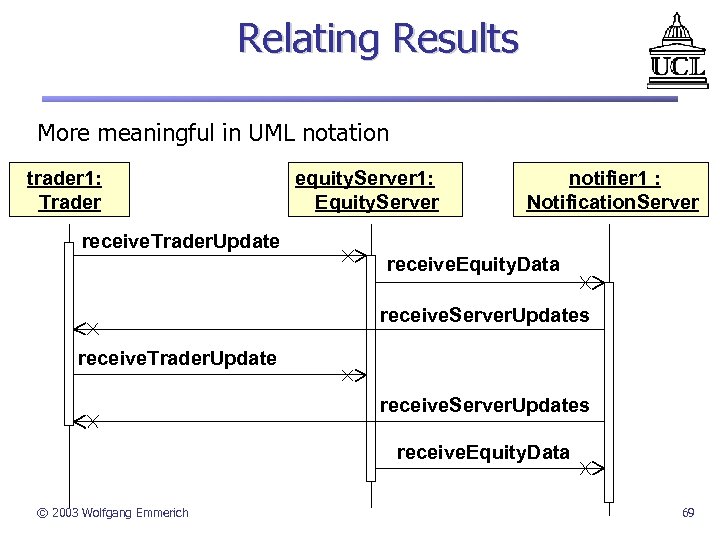 Relating Results

UCL

More meaningful in UML notation

trader1: Trader

equityServer1: EquityServer

notifier1 : NotificationServer

receiveTraderUpdate

receiveEquityData

receiveServerUpdates

receiveTraderUpdate

receiveServerUpdates

receiveEquityData

© 2003 Wolfgang Emmerich

69